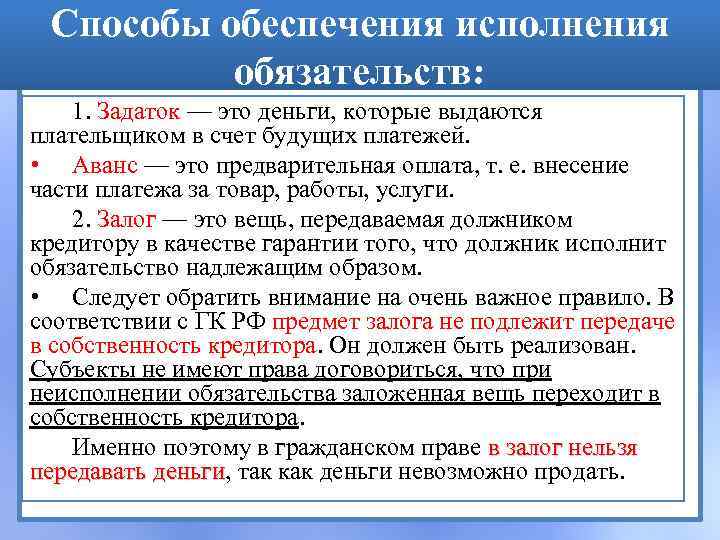 Способы обеспечения исполнения обязательств:

1. Задаток — это деньги, которые выдаются плательщиком в счет будущих платежей.

• Аванс — это предварительная оплата, т. е. внесение части платежа за товар, работы, услуги.

2. Залог — это вещь, передаваемая должником кредитору в качестве гарантии того, что должник исполнит обязательство надлежащим образом.

• Следует обратить внимание на очень важное правило. В соответствии с ГК РФ предмет залога не подлежит передаче в собственность кредитора. Он должен быть реализован. Субъекты не имеют права договориться, что при неисполнении обязательства заложенная вещь переходит в собственность кредитора.

Именно поэтому в гражданском праве в залог нельзя передавать деньги, так как деньги невозможно продать.